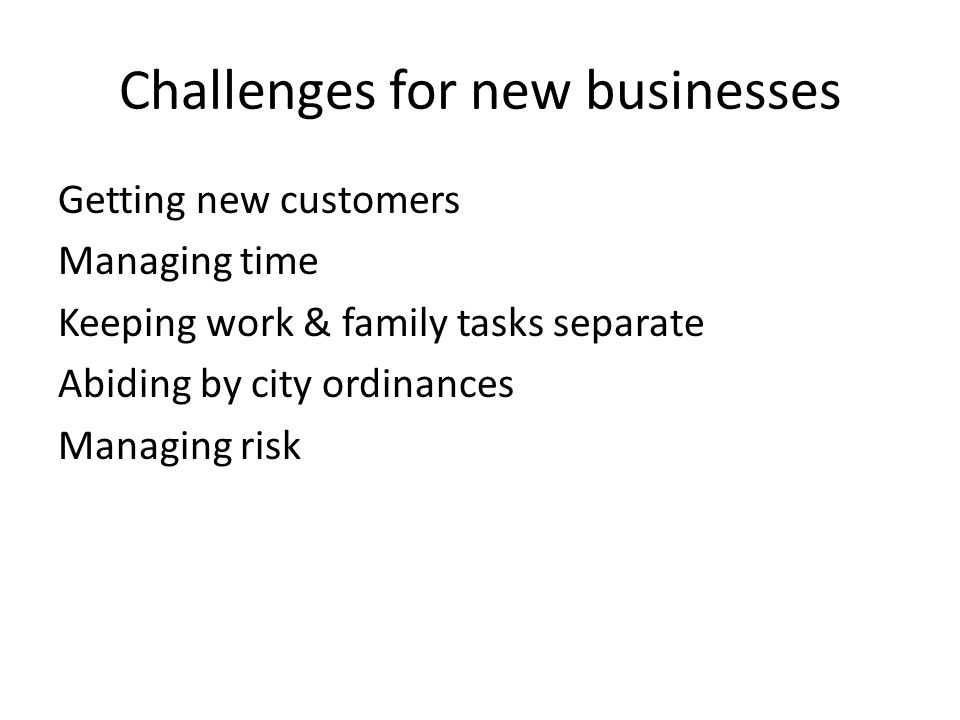 Challenges for new businesses

Getting new customers
Managing time
Keeping work & family tasks separate
Abiding by city ordinances
Managing risk